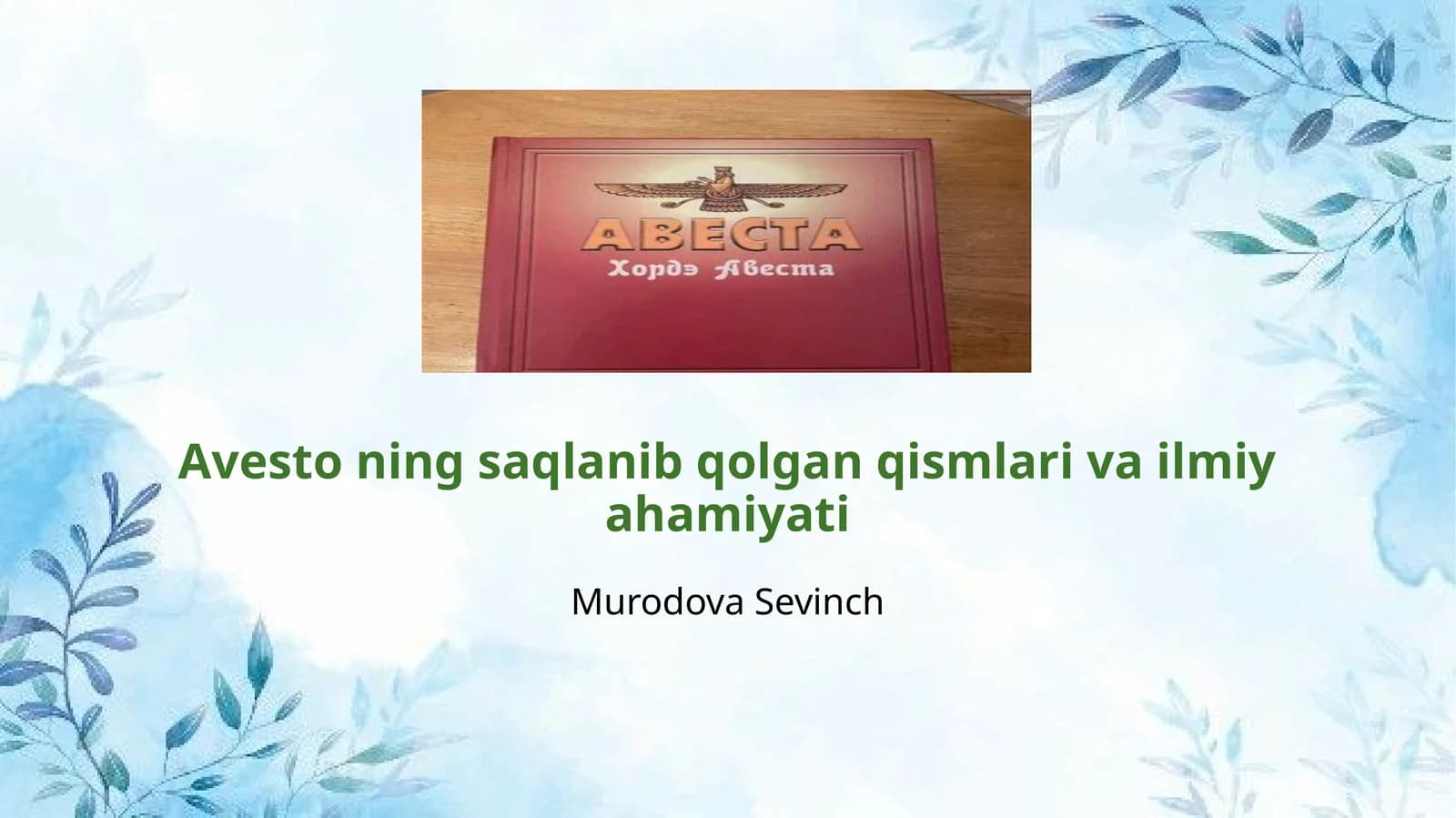 АВЕСТА
Хордэ Авеста

Avesto ning saqlanib qolgan qismlari va ilmiy ahamiyati

Murodova Sevinch